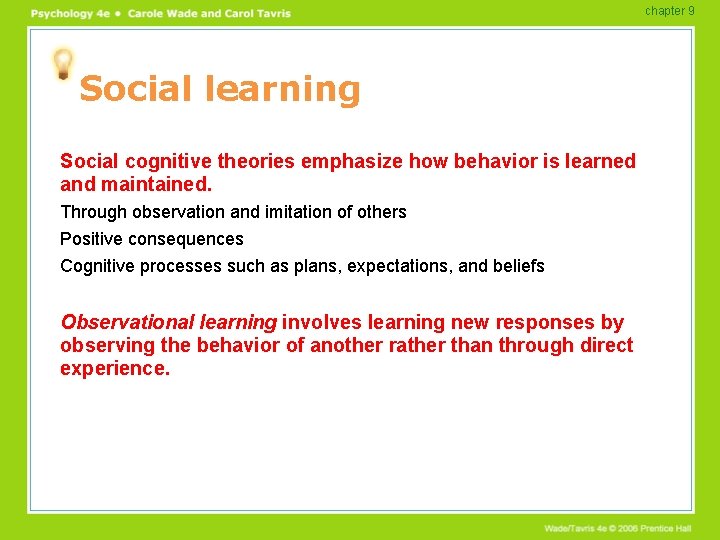 Psychology 4e • Carole Wade and Carol Tavris

chapter 9

Social learning

Social cognitive theories emphasize how behavior is learned and maintained.

Through observation and imitation of others

Positive consequences

Cognitive processes such as plans, expectations, and beliefs

Observational learning involves learning new responses by observing the behavior of another rather than through direct experience.

Wade/Tavris 4e © 2006 Prentice Hall